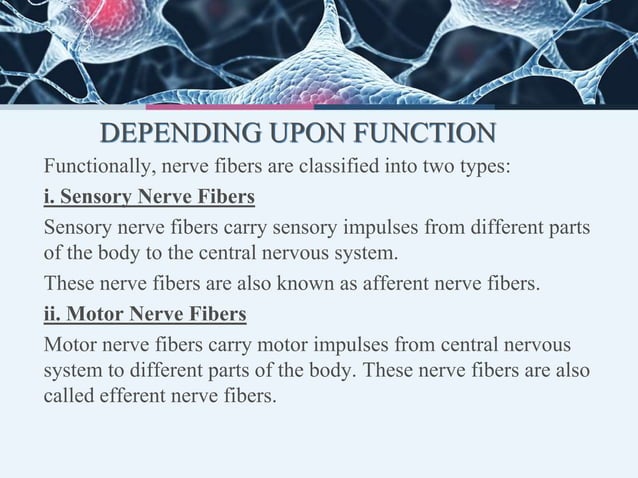 DEPENDING UPON FUNCTION

Functionally, nerve fibers are classified into two types:

i. Sensory Nerve Fibers

Sensory nerve fibers carry sensory impulses from different parts of the body to the central nervous system.

These nerve fibers are also known as afferent nerve fibers.

ii. Motor Nerve Fibers

Motor nerve fibers carry motor impulses from central nervous system to different parts of the body. These nerve fibers are also called efferent nerve fibers.